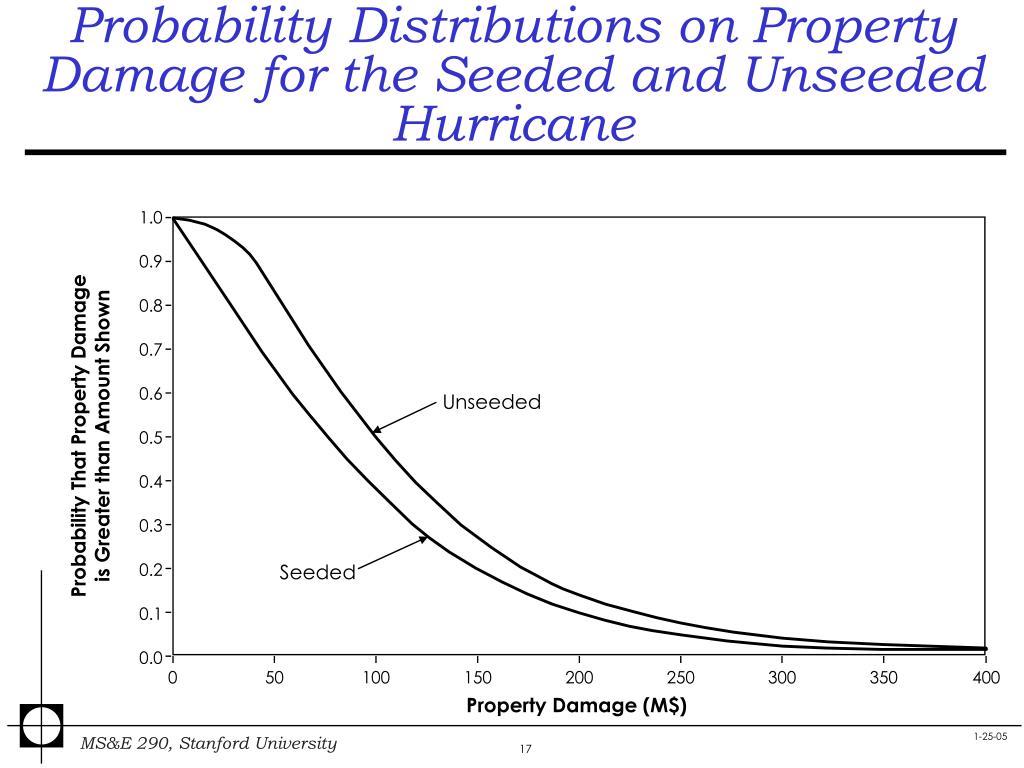 Probability Distributions on Property Damage for the Seeded and Unseeded Hurricane

Probability That Property Damage is Greater than Amount Shown

1.0
0.9
0.8
0.7
0.6
0.5
0.4
0.3
0.2
0.1
0.0

Unseeded

Seeded

0 50 100 150 200 250 300 350 400

Property Damage (M$)

MS&E 290, Stanford University

17

1-25-05